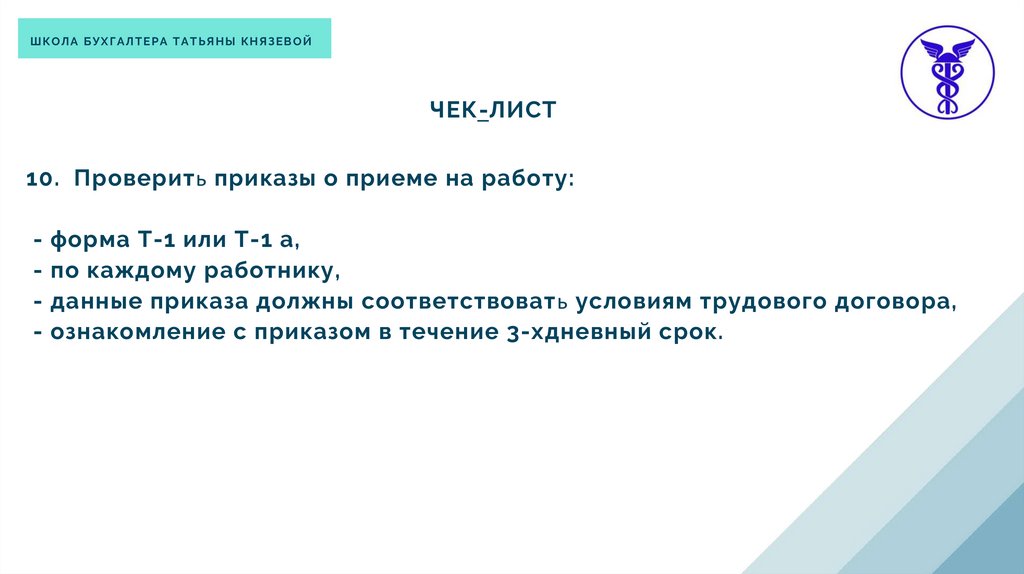 ШКОЛА БУХГАЛТЕРА ТАТЬЯНЫ КНЯЗЕВОЙ

ЧЕК-ЛИСТ

10. Проверить приказы о приеме на работу:

- форма Т-1 или Т-1 а,
- по каждому работнику,
- данные приказа должны соответствовать условиям трудового договора,
- ознакомление с приказом в течение 3-хдневный срок.